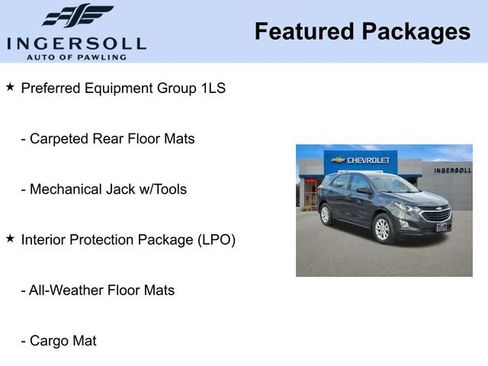 INGERSOLL
AUTO OF PAWLING

Featured Packages

★ Preferred Equipment Group 1LS

- Carpeted Rear Floor Mats

- Mechanical Jack w/Tools

★ Interior Protection Package (LPO)

- All-Weather Floor Mats

- Cargo Mat

CHEVROLET

INGERSOLL